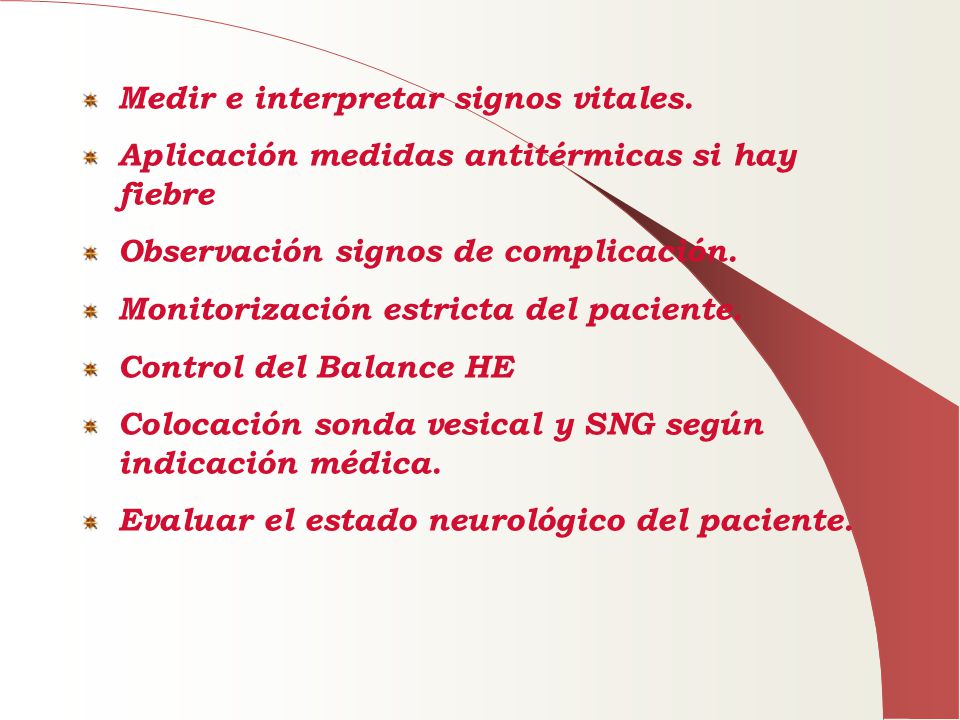 Medir e interpretar signos vitales.

Aplicación medidas antitérmicas si hay fiebre

Observación signos de complicación.

Monitorización estricta del paciente.

Control del Balance HE

Colocación sonda vesical y SNG según indicación médica.

Evaluar el estado neurológico del paciente.